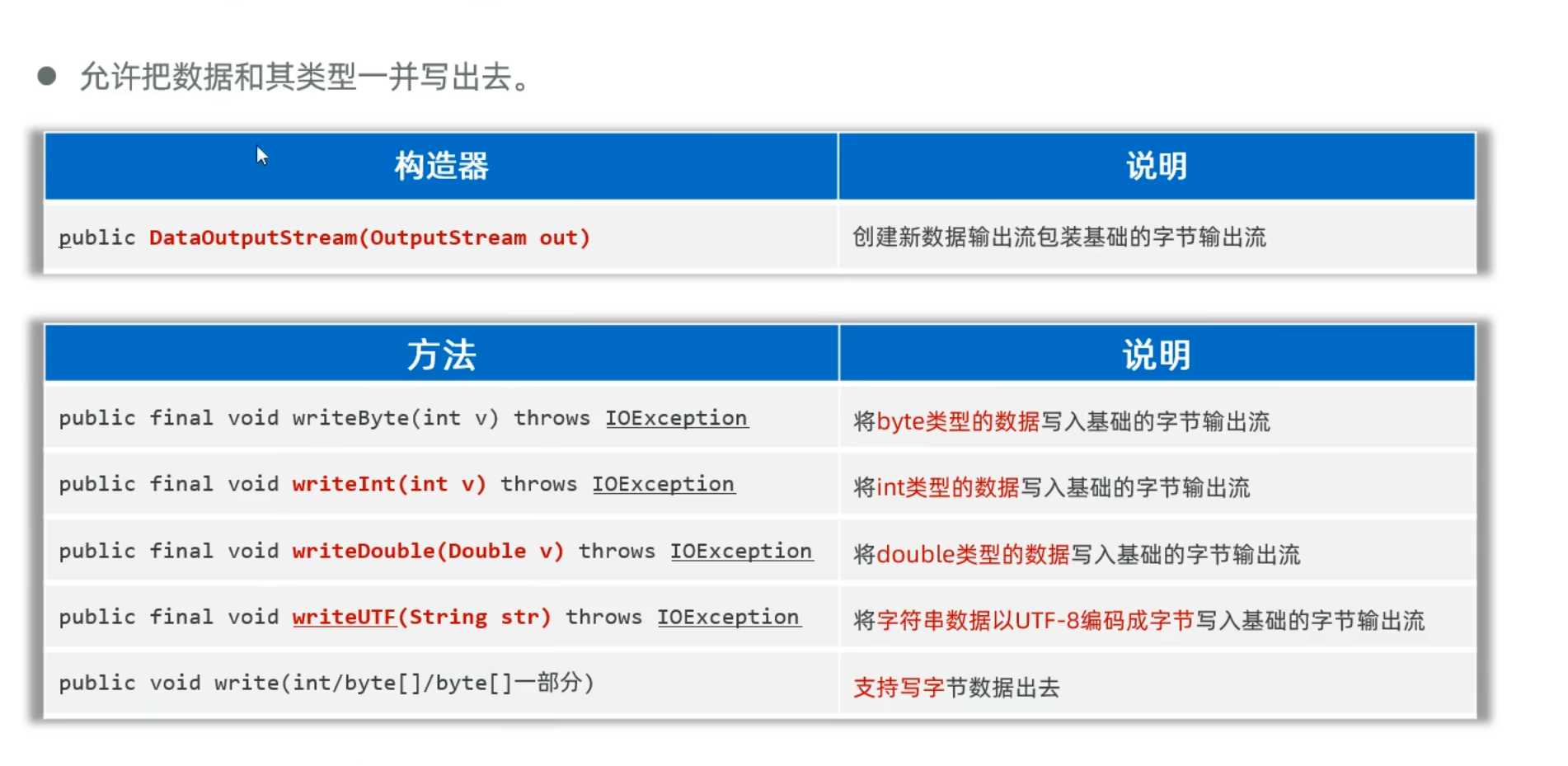 • 允许把数据和其类型一并写出去。

| 构造器 | 说明 |
|---|---|
| public DataOutputStream(OutputStream out) | 创建新数据输出流包装基础的字节输出流 |

| 方法 | 说明 |
|---|---|
| public final void writeByte(int v) throws IOException | 将byte类型的数据写入基础的字节输出流 |
| public final void writeInt(int v) throws IOException | 将int类型的数据写入基础的字节输出流 |
| public final void writeDouble(Double v) throws IOException | 将double类型的数据写入基础的字节输出流 |
| public final void writeUTF(String str) throws IOException | 将字符串数据以UTF-8编码成字节写入基础的字节输出流 |
| public void write(int/byte[]/byte[]一部分) | 支持写字节数据出去 |